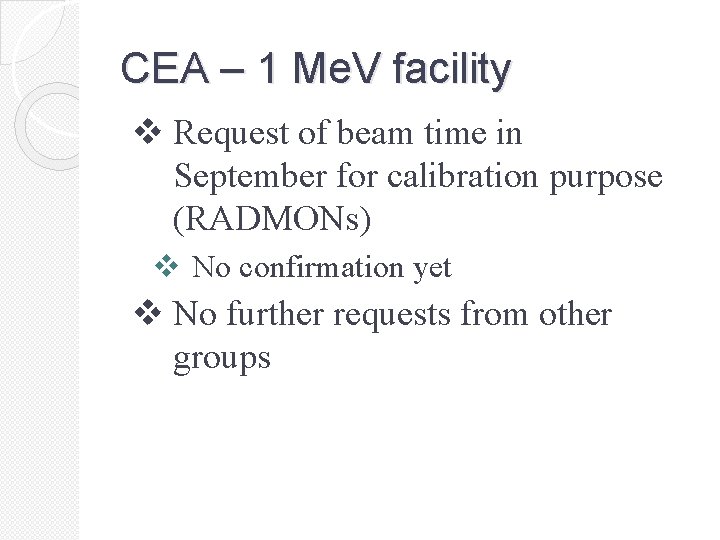 CEA – 1 MeV facility

❖ Request of beam time in September for calibration purpose (RADMONs)

❖ No confirmation yet

❖ No further requests from other groups